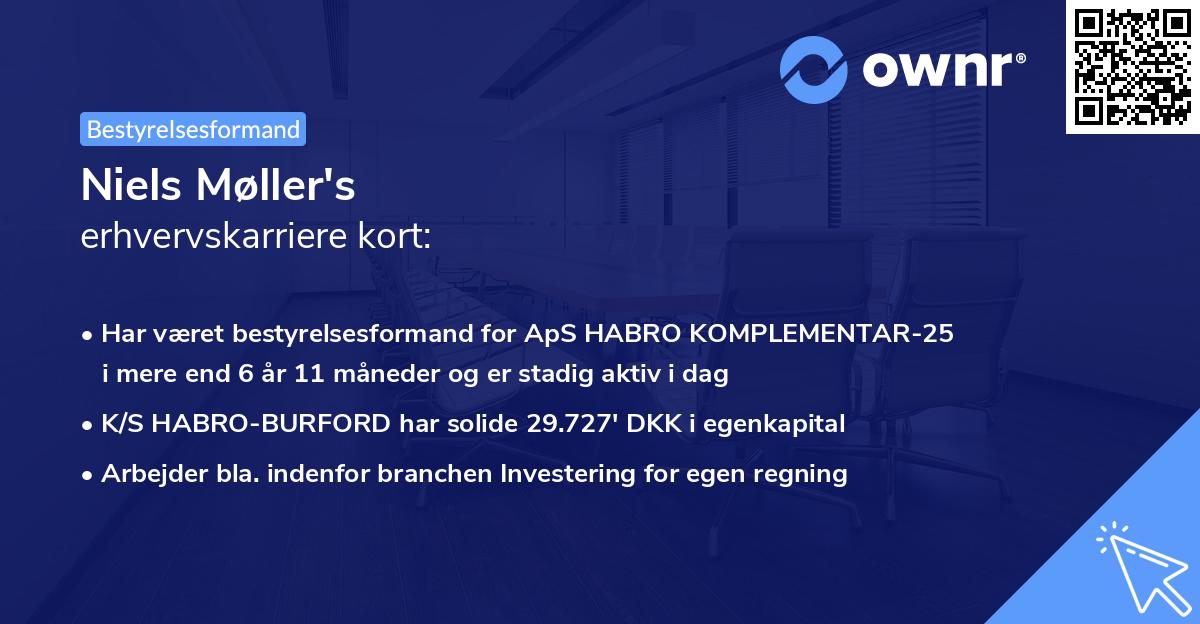 ownr®

Bestyrelsesformand

Niels Møller's
erhvervskarriere kort:

• Har været bestyrelsesformand for ApS HABRO KOMPLEMENTAR-25 i mere end 6 år 11 måneder og er stadig aktiv i dag
• K/S HABRO-BURFORD har solide 29.727' DKK i egenkapital
• Arbejder bla. indenfor branchen Investering for egen regning